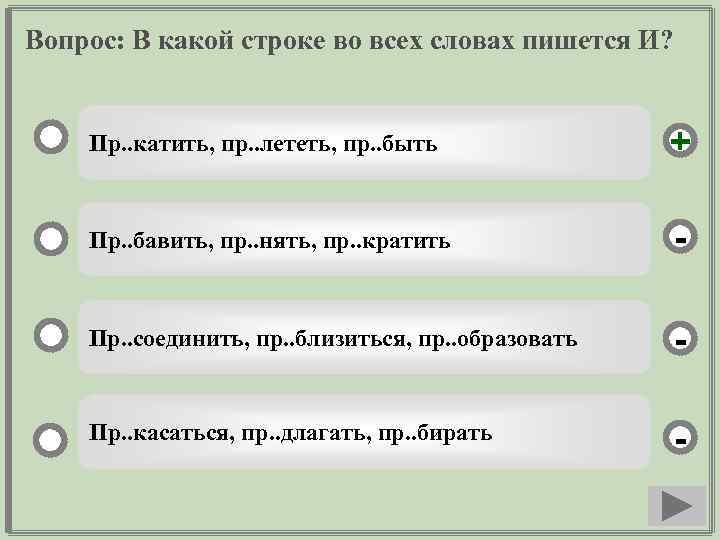 Вопрос: В какой строке во всех словах пишется И?

Пр..катить, пр..лететь, пр..быть

+

Пр..бавить, пр..нять, пр..кратить

-

Пр..соединить, пр..близиться, пр..образовать

-

Пр..касаться, пр..длагать, пр..бирать

-